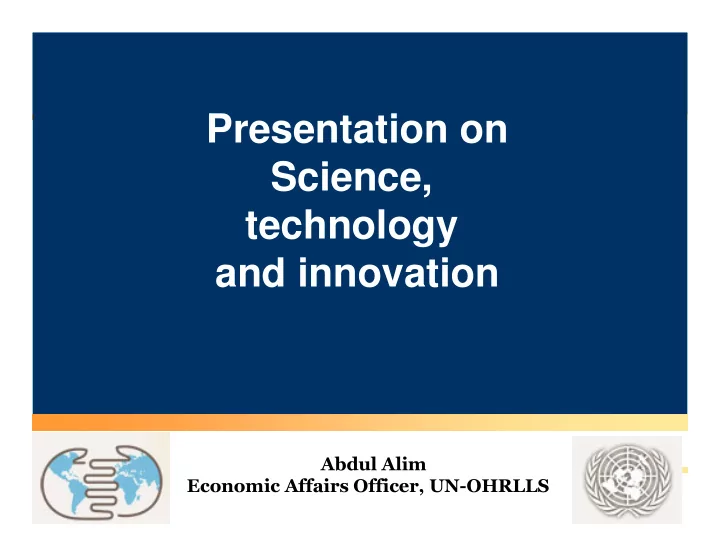 Presentation on Science, technology and innovation

Abdul Alim
Economic Affairs Officer, UN-OHRLLS